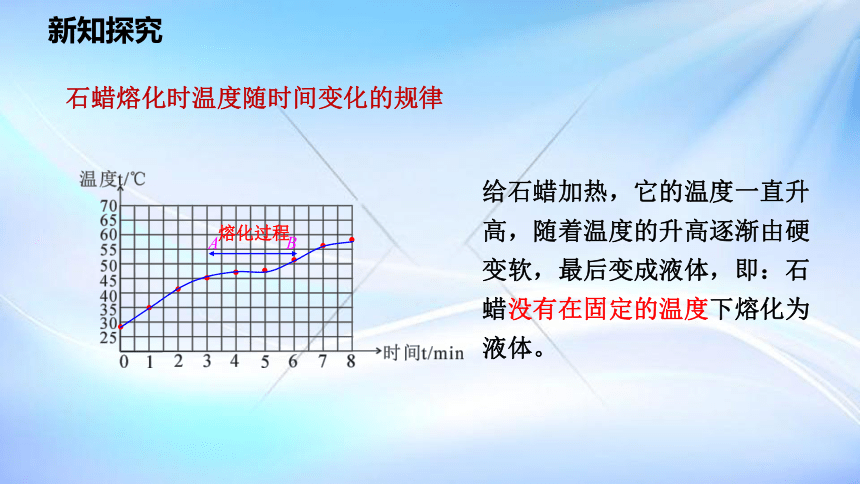 新知探究

石蜡熔化时温度随时间变化的规律

温度t/℃
70
65
60
55
50
45
40
35
30
25
熔化过程
A
B
0 1 2 3 4 5 6 7 8 时间t/min

给石蜡加热，它的温度一直升高，随着温度的升高逐渐由硬变软，最后变成液体，即：石蜡没有在固定的温度下熔化为液体。